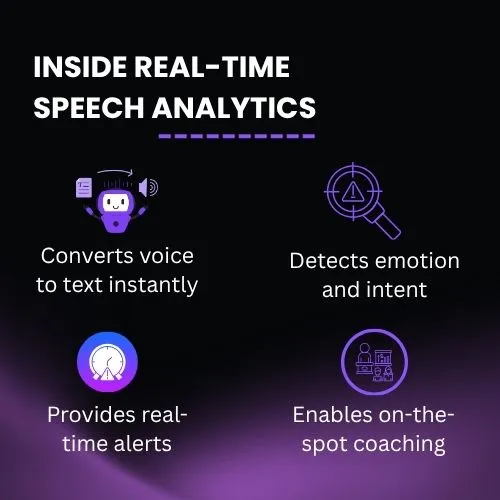 INSIDE REAL-TIME SPEECH ANALYTICS

Converts voice to text instantly

Detects emotion and intent

Provides real-time alerts

Enables on-the-spot coaching